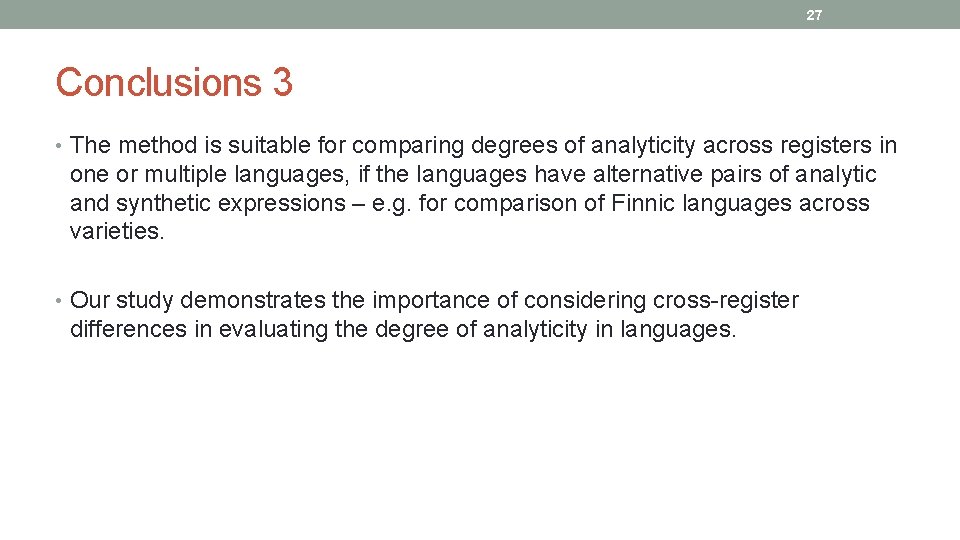 27

Conclusions 3

• The method is suitable for comparing degrees of analyticity across registers in one or multiple languages, if the languages have alternative pairs of analytic and synthetic expressions – e.g. for comparison of Finnic languages across varieties.

• Our study demonstrates the importance of considering cross-register differences in evaluating the degree of analyticity in languages.